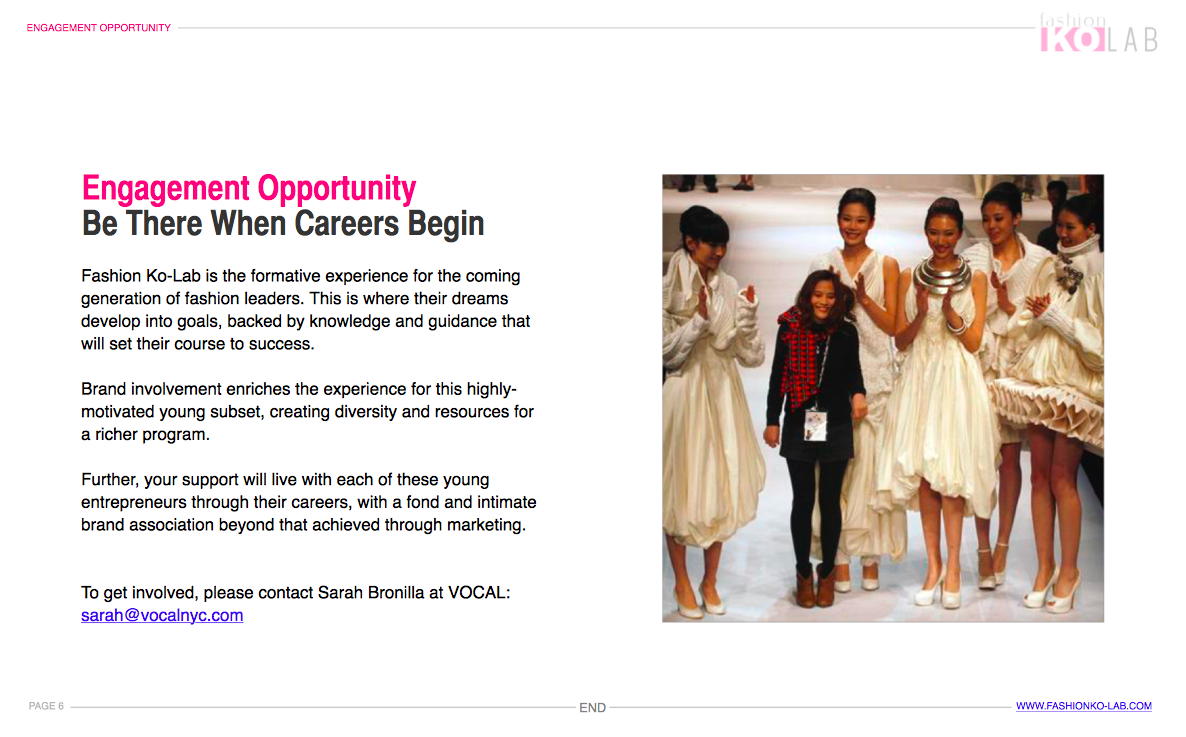 ENGAGEMENT OPPORTUNITY

fashion KO LAB

Engagement Opportunity
Be There When Careers Begin

Fashion Ko-Lab is the formative experience for the coming generation of fashion leaders. This is where their dreams develop into goals, backed by knowledge and guidance that will set their course to success.

Brand involvement enriches the experience for this highly-motivated young subset, creating diversity and resources for a richer program.

Further, your support will live with each of these young entrepreneurs through their careers, with a fond and intimate brand association beyond that achieved through marketing.

To get involved, please contact Sarah Bronilla at VOCAL: sarah@vocalnyc.com

PAGE 6

END

WWW.FASHIONKO-LAB.COM